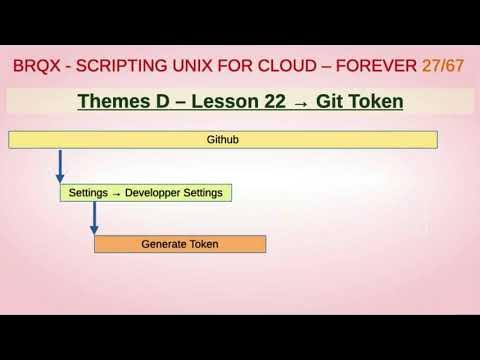 BRQX - SCRIPTING UNIX FOR CLOUD – FOREVER 27/67

Themes D – Lesson 22 → Git Token

Github

Settings → Developper Settings

Generate Token